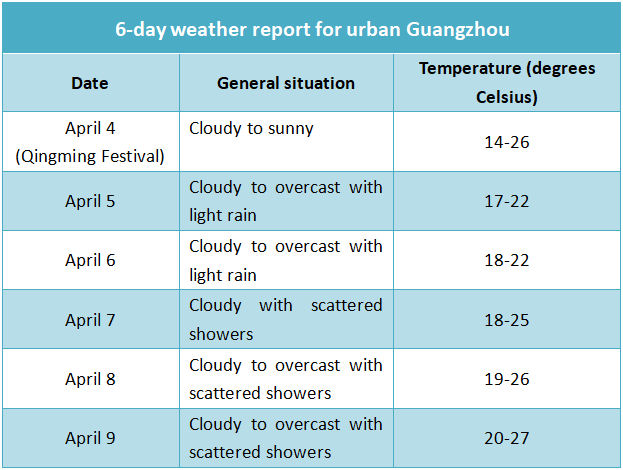 6-day weather report for urban Guangzhou

| Date | General situation | Temperature (degrees Celsius) |
|---|---|---|
| April 4 (Qingming Festival) | Cloudy to sunny | 14-26 |
| April 5 | Cloudy to overcast with light rain | 17-22 |
| April 6 | Cloudy to overcast with light rain | 18-22 |
| April 7 | Cloudy with scattered showers | 18-25 |
| April 8 | Cloudy to overcast with scattered showers | 19-26 |
| April 9 | Cloudy to overcast with scattered showers | 20-27 |